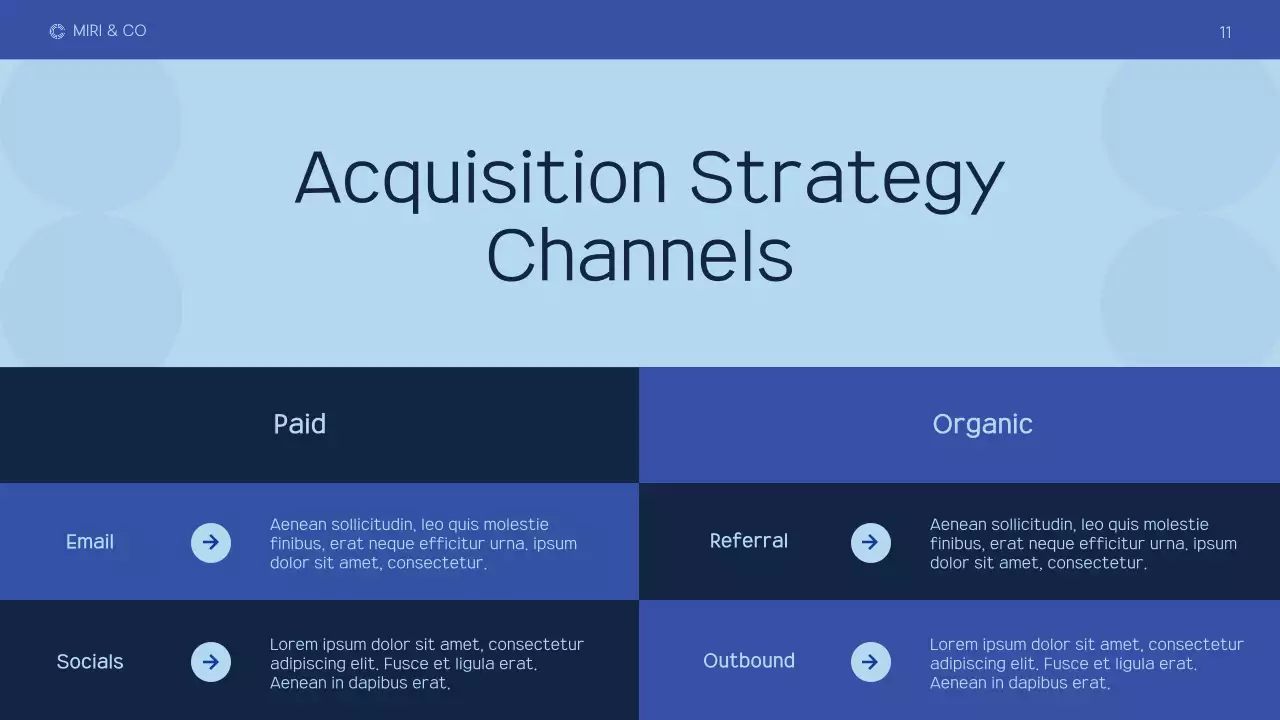 MIRI & CO

11

Acquisition Strategy Channels

Paid

Email

Aenean sollicitudin, leo quis molestie finibus, erat neque efficitur urna, ipsum dolor sit amet, consectetur.

Socials

Lorem ipsum dolor sit amet, consectetur adipiscing elit. Fusce et ligula erat. Aenean in dapibus erat.

Organic

Referral

Aenean sollicitudin, leo quis molestie finibus, erat neque efficitur urna, ipsum dolor sit amet, consectetur.

Outbound

Lorem ipsum dolor sit amet, consectetur adipiscing elit. Fusce et ligula erat. Aenean in dapibus erat.